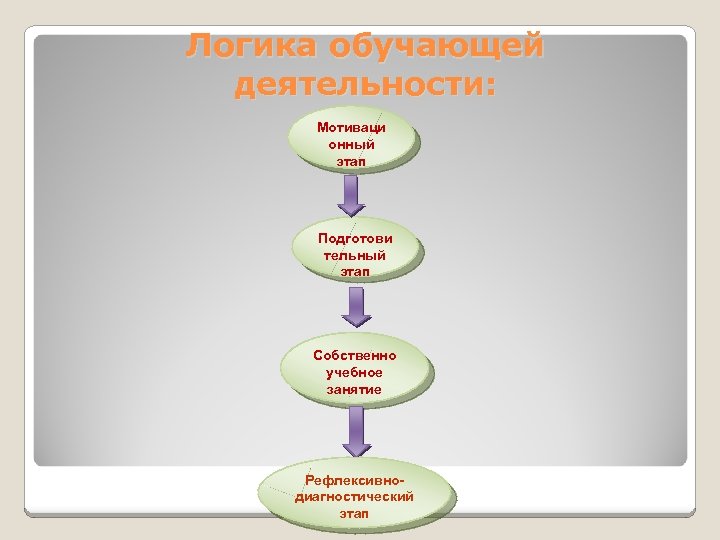 Логика обучающей деятельности:

Мотиваци онный этап

Подготови тельный этап

Собственно учебное занятие

Рефлексивно-диагностический этап